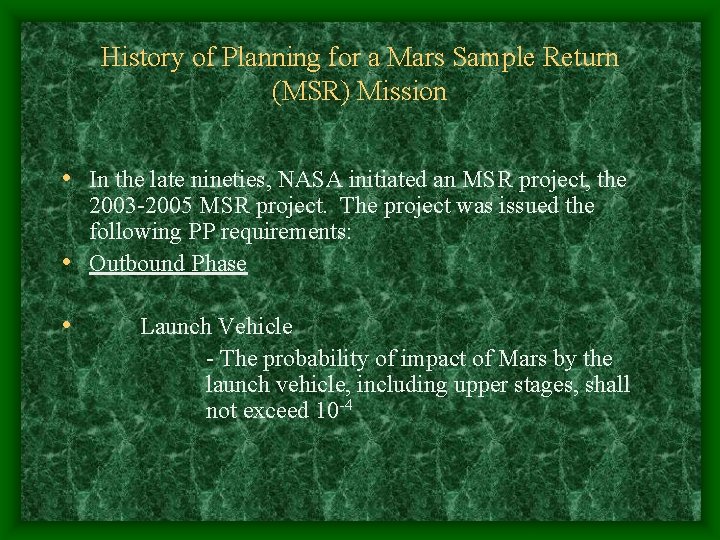 History of Planning for a Mars Sample Return (MSR) Mission

• In the late nineties, NASA initiated an MSR project, the 2003-2005 MSR project. The project was issued the following PP requirements:

• Outbound Phase

• Launch Vehicle

- The probability of impact of Mars by the launch vehicle, including upper stages, shall not exceed $10^{-4}$